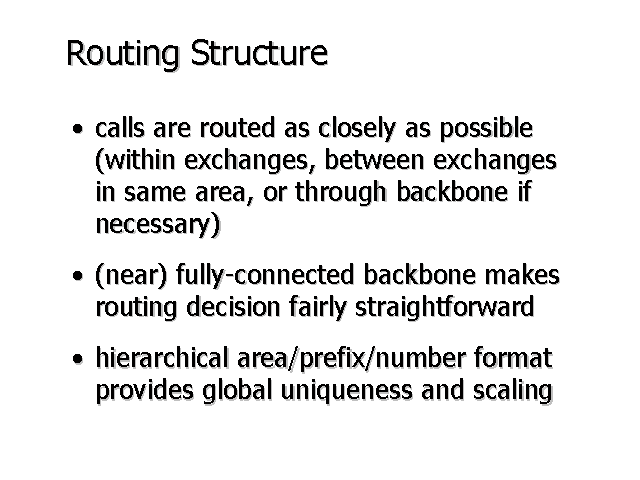 Routing Structure

• calls are routed as closely as possible (within exchanges, between exchanges in same area, or through backbone if necessary)

• (near) fully-connected backbone makes routing decision fairly straightforward

• hierarchical area/prefix/number format provides global uniqueness and scaling